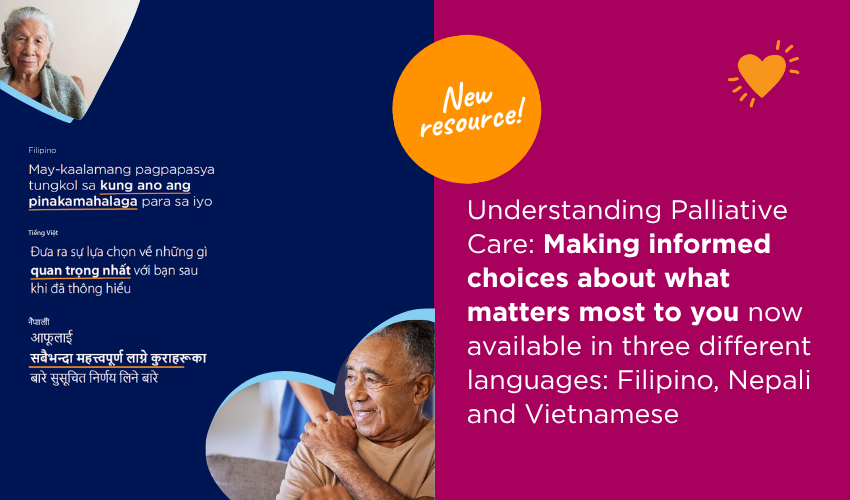 Filipino

May-kaalamang pagpapasya tungkol sa kung ano ang pinakamahalaga para sa iyo

Tiếng Việt

Đưa ra sự lựa chọn về những gì quan trọng nhất với bạn sau khi đã thông hiểu

नेपाली

आफूलाई सबैभन्दा महत्त्वपूर्ण लाग्ने कुराहरूका बारे सुसूचित निर्णय लिने बारे

New resource!

Understanding Palliative Care: Making informed choices about what matters most to you now available in three different languages: Filipino, Nepali and Vietnamese